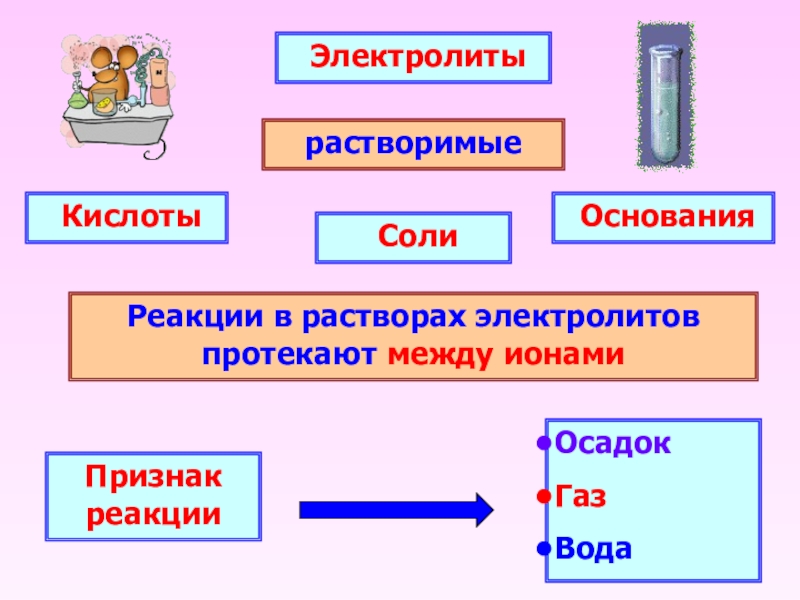 Электролиты

растворимые

Кислоты

Соли

Основания

Реакции в растворах электролитов протекают между ионами

Признак реакции

•Осадок
•Газ
•Вода